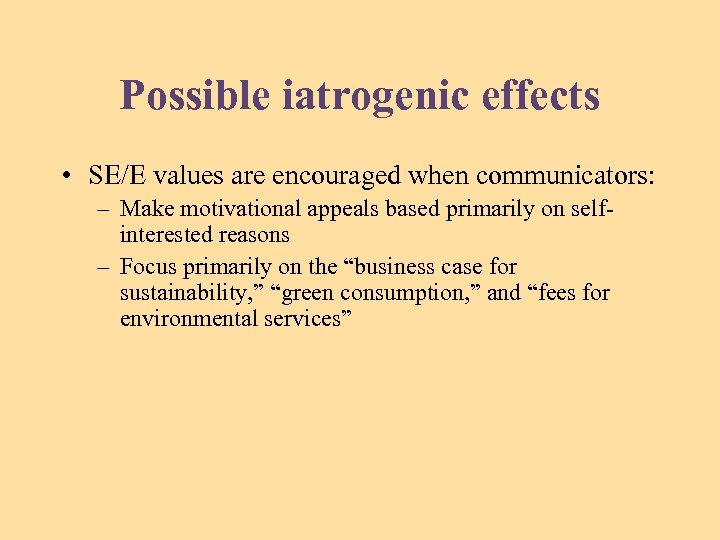 Possible iatrogenic effects

• SE/E values are encouraged when communicators:
  – Make motivational appeals based primarily on self-interested reasons
  – Focus primarily on the “business case for sustainability,” “green consumption,” and “fees for environmental services”